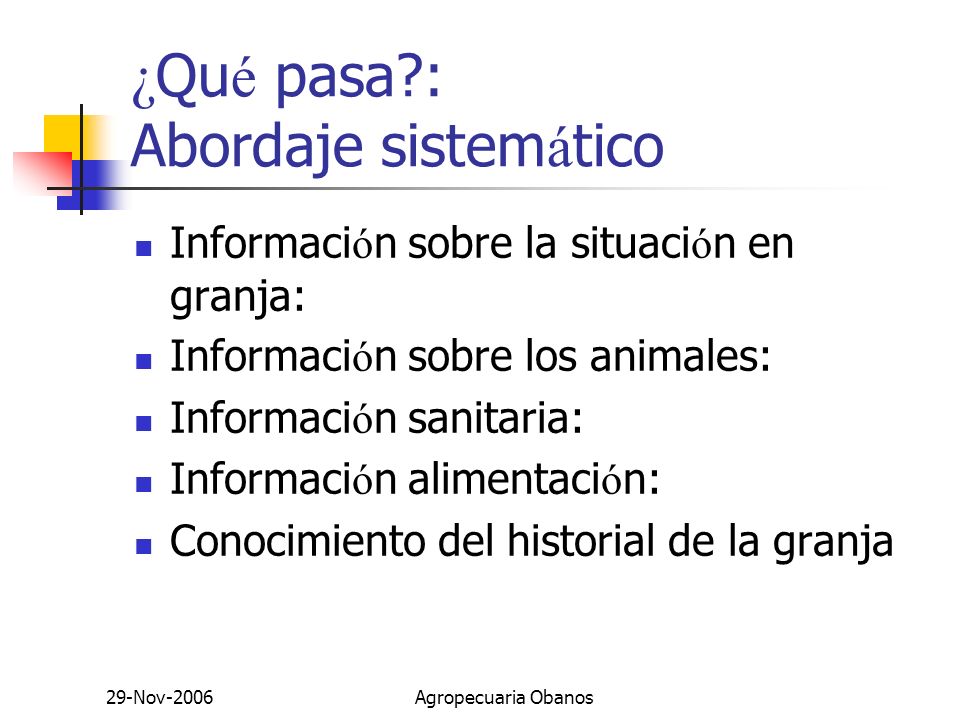 ¿Qué pasa?:
Abordaje sistemático

- Información sobre la situación en granja:
- Información sobre los animales:
- Información sanitaria:
- Información alimentación:
- Conocimiento del historial de la granja

29-Nov-2006

Agropecuaria Obanos